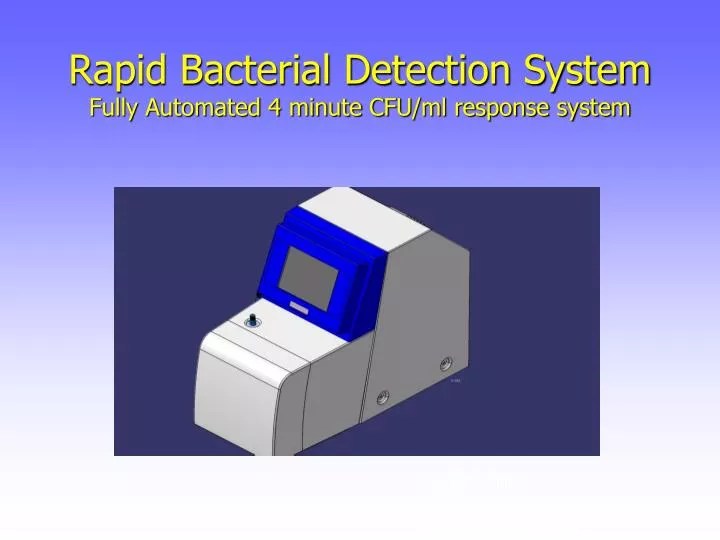 Rapid Bacterial Detection System
Fully Automated 4 minute CFU/ml response system